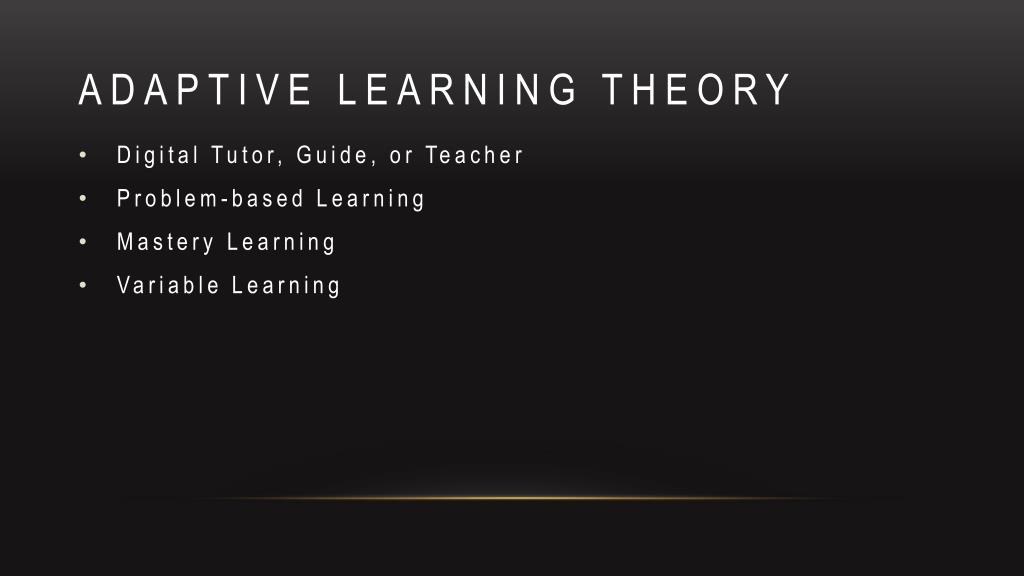 ADAPTIVE LEARNING THEORY

• Digital Tutor, Guide, or Teacher
• Problem-based Learning
• Mastery Learning
• Variable Learning